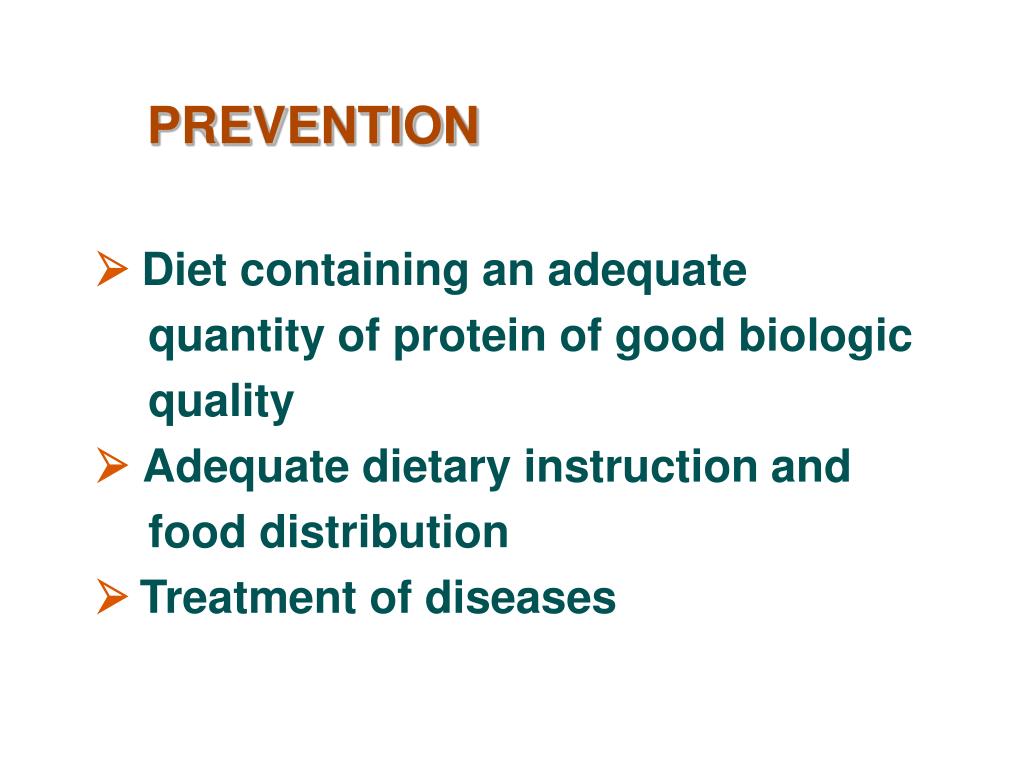 PREVENTION

➢ Diet containing an adequate quantity of protein of good biologic quality

➢ Adequate dietary instruction and food distribution

➢ Treatment of diseases